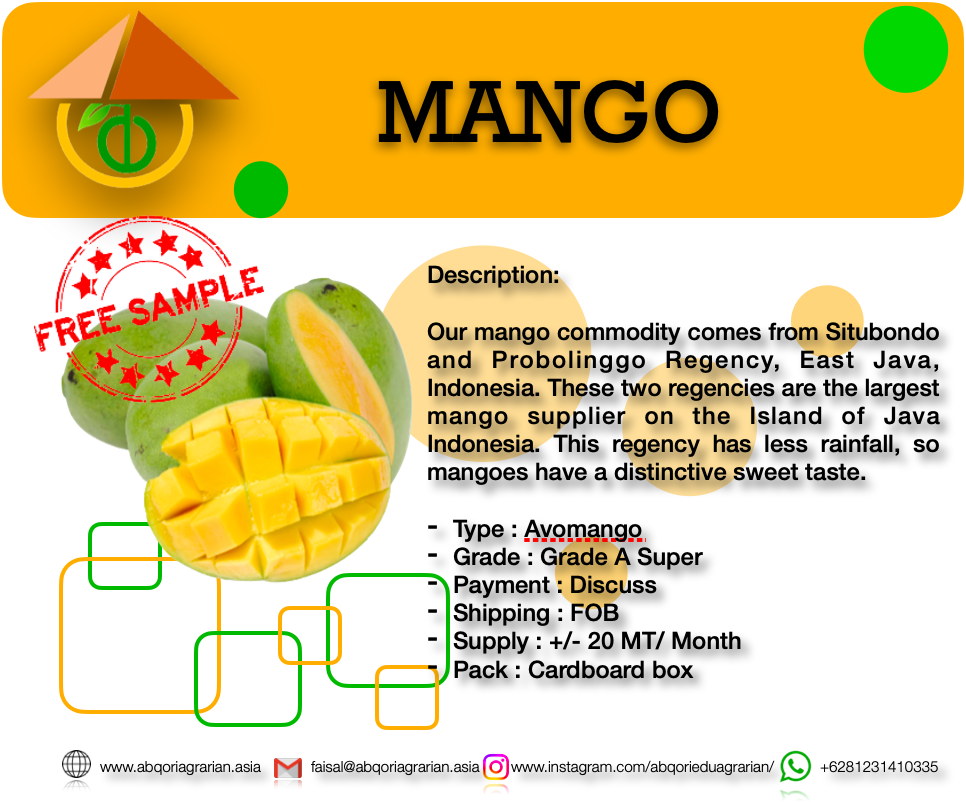 MANGO

FREE SAMPLE

Description:

Our mango commodity comes from Situbondo and Probolinggo Regency, East Java, Indonesia. These two regencies are the largest mango supplier on the Island of Java Indonesia. This regency has less rainfall, so mangoes have a distinctive sweet taste.

- Type : Avomango
- Grade : Grade A Super
- Payment : Discuss
- Shipping : FOB
- Supply : +/- 20 MT/ Month
- Pack : Cardboard box

www.abqoriagrarian.asia faisal@abqoriagrarian.asia www.instagram.com/abqorieduagrarian/ +6281231410335